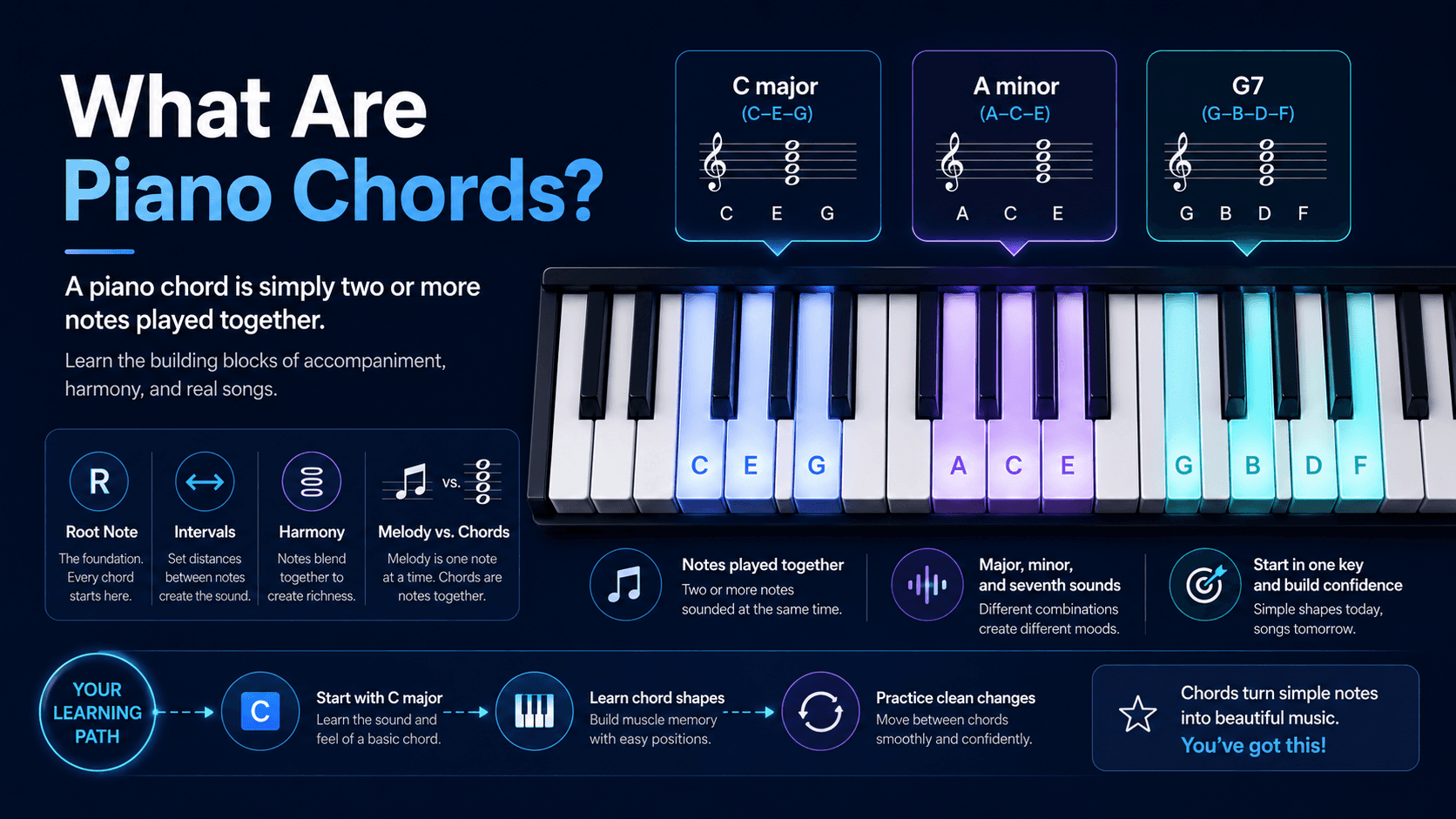 What Are Piano Chords?

A piano chord is simply two or more notes played together.

Learn the building blocks of accompaniment, harmony, and real songs.

C major
(C–E–G)
C E G

A minor
(A–C–E)
A C E

G7
(G–B–D–F)
G B D F

C E G A C E G B D F

R
Root Note
The foundation. Every chord starts here.

Intervals
Set distances between notes create the sound.

Harmony
Notes blend together to create richness.

vs.
Melody vs. Chords
Melody is one note at a time. Chords are notes together.

Notes played together
Two or more notes sounded at the same time.

Major, minor, and seventh sounds
Different combinations create different moods.

Start in one key and build confidence
Simple shapes today, songs tomorrow.

YOUR LEARNING PATH

C
Start with C major
Learn the sound and feel of a basic chord.

Learn chord shapes
Build muscle memory with easy positions.

Practice clean changes
Move between chords smoothly and confidently.

Chords turn simple notes into beautiful music.
You've got this!